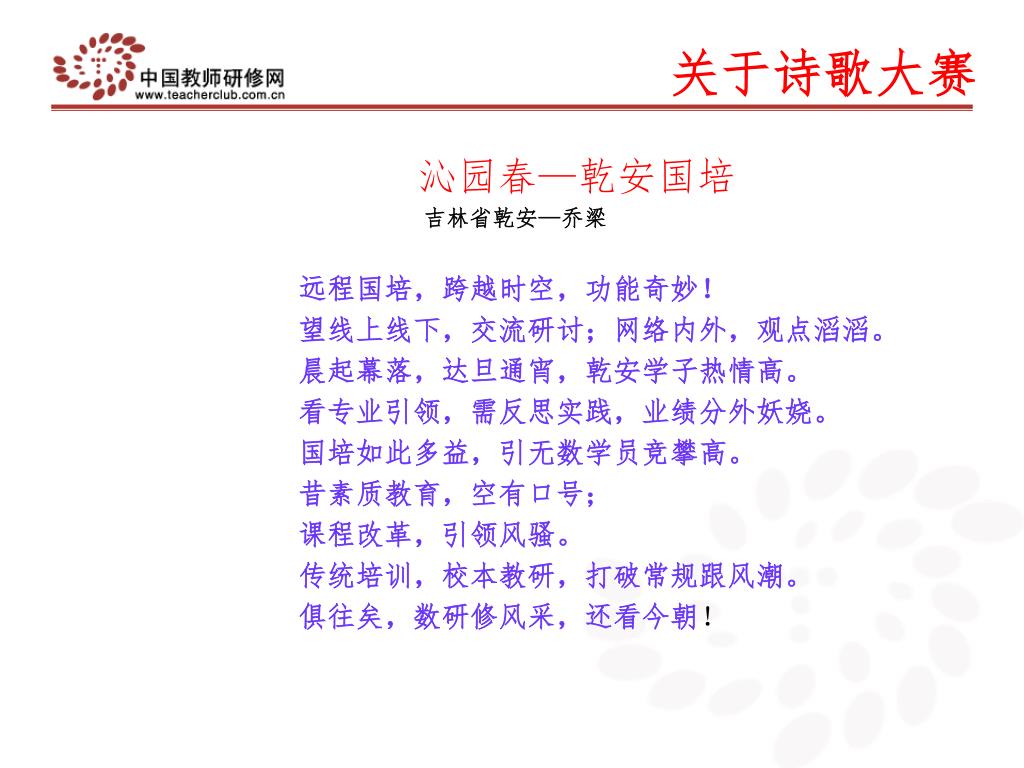 中国教师研修网
www.teacherclub.com.cn

关于诗歌大赛

沁园春—乾安国培

吉林省乾安—乔梁

远程国培，跨越时空，功能奇妙！
望线上线下，交流研讨；网络内外，观点滔滔。
晨起幕落，达旦通宵，乾安学子热情高。
看专业引领，需反思实践，业绩分外妖娆。
国培如此多益，引无数学员竞攀高。
昔素质教育，空有口号；
课程改革，引领风骚。
传统培训，校本教研，打破常规跟风潮。
俱往矣，数研修风采，还看今朝！